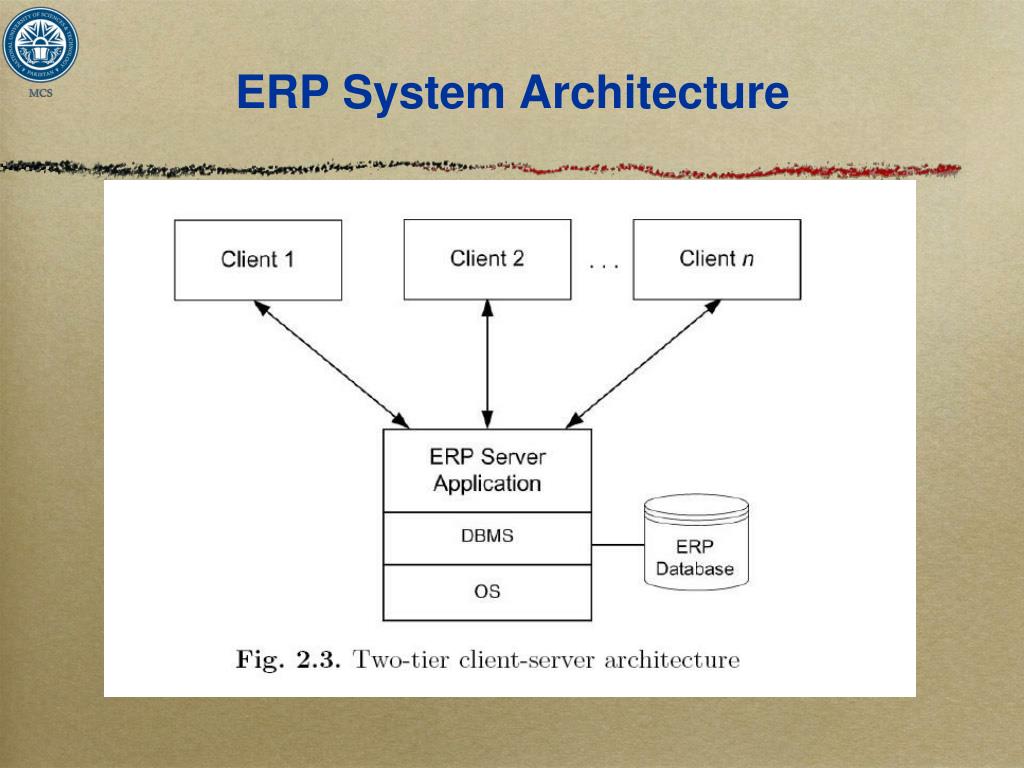 MCS

ERP System Architecture

Client 1

Client 2

. . .

Client $n$

ERP Server Application

DBMS

OS

ERP Database

Fig. 2.3. Two-tier client-server architecture